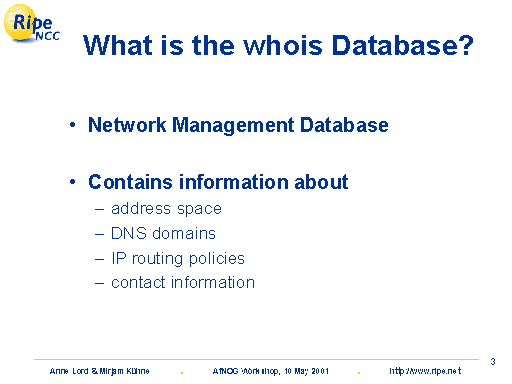 Ripe NCC

What is the whois Database?

• Network Management Database

• Contains information about
– address space
– DNS domains
– IP routing policies
– contact information

3

Anne Lord & Mirjam Kühne . AfNOG Workshop, 10 May 2001 . http://www.ripe.net